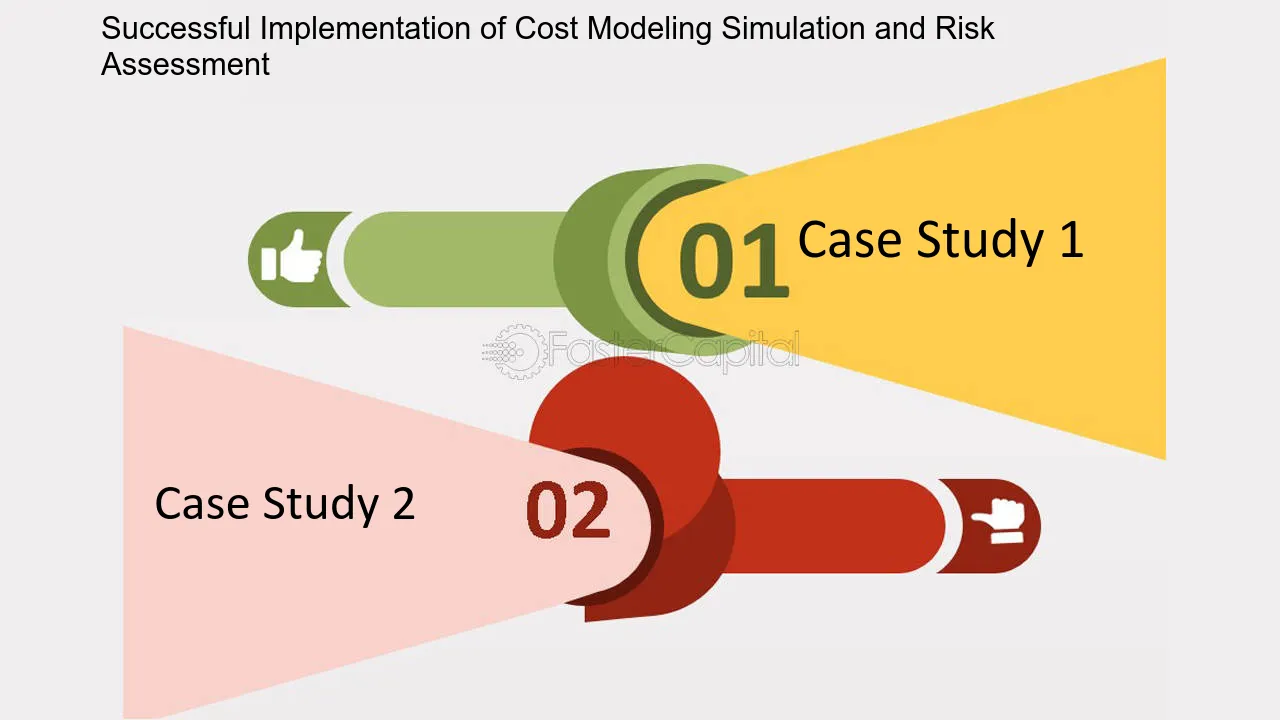 Successful Implementation of Cost Modeling Simulation and Risk Assessment

01 Case Study 1

Case Study 2 02

FasterCapital